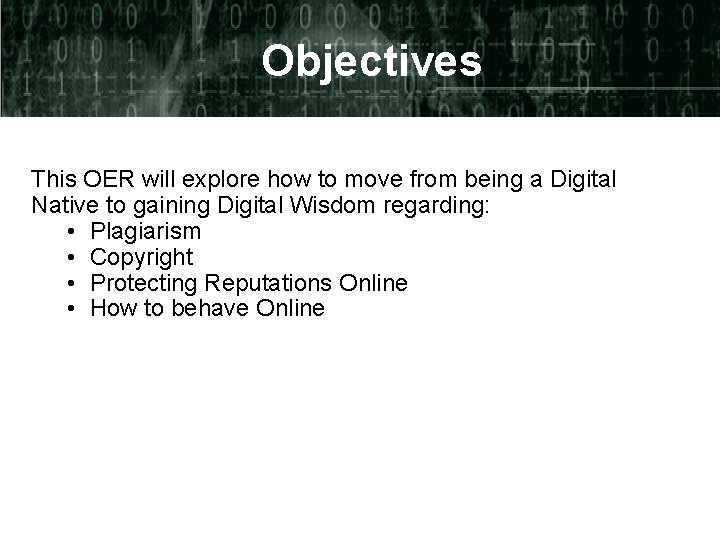 Objectives

This OER will explore how to move from being a Digital Native to gaining Digital Wisdom regarding:
• Plagiarism
• Copyright
• Protecting Reputations Online
• How to behave Online